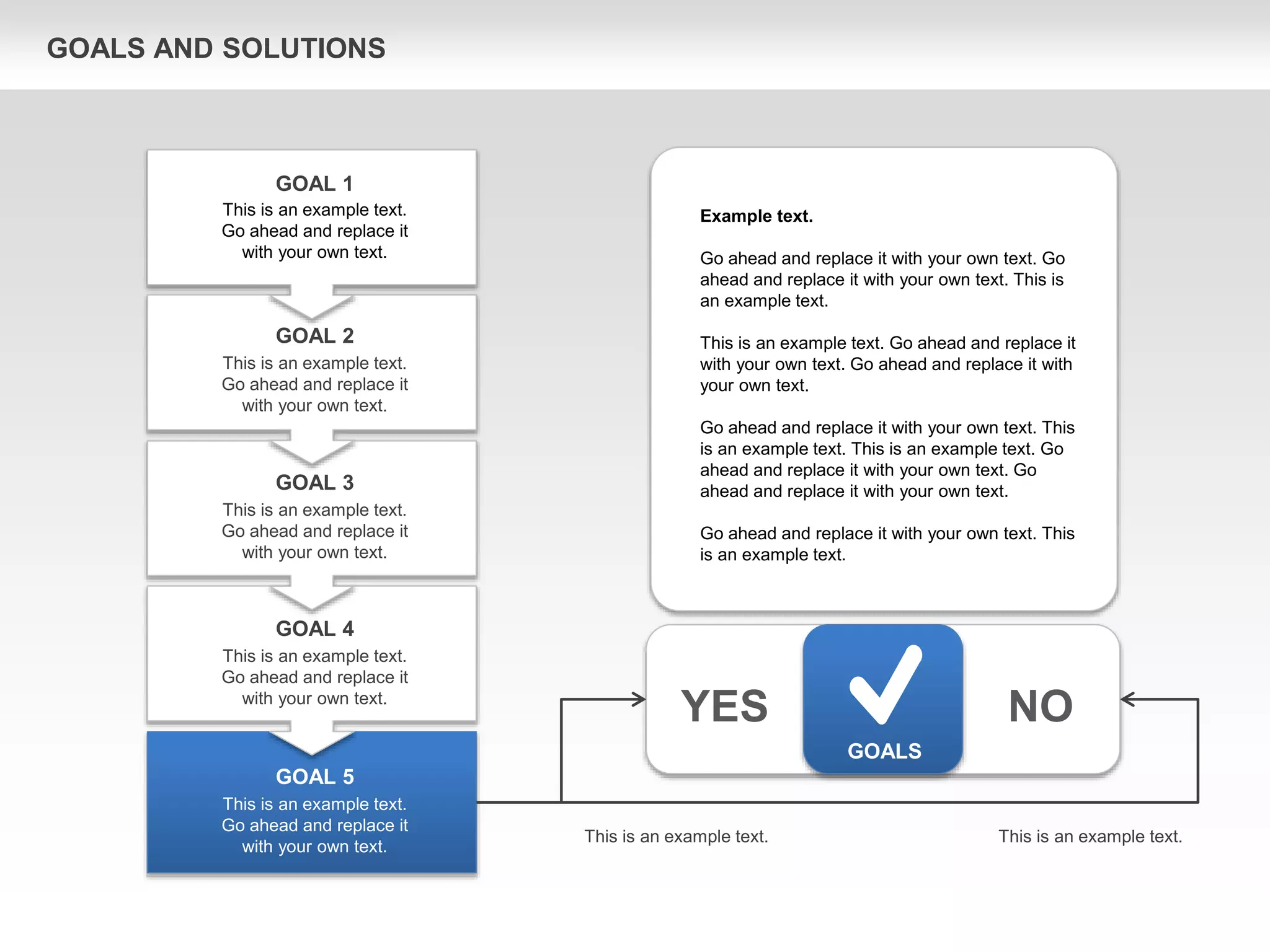 GOALS AND SOLUTIONS

GOAL 1
This is an example text. Go ahead and replace it with your own text.

GOAL 2
This is an example text. Go ahead and replace it with your own text.

GOAL 3
This is an example text. Go ahead and replace it with your own text.

GOAL 4
This is an example text. Go ahead and replace it with your own text.

GOAL 5
This is an example text. Go ahead and replace it with your own text.

Example text.

Go ahead and replace it with your own text. Go ahead and replace it with your own text. This is an example text.

This is an example text. Go ahead and replace it with your own text. Go ahead and replace it with your own text.

Go ahead and replace it with your own text. This is an example text. This is an example text. Go ahead and replace it with your own text. Go ahead and replace it with your own text.

Go ahead and replace it with your own text. This is an example text.

YES

GOALS

NO

This is an example text.

This is an example text.